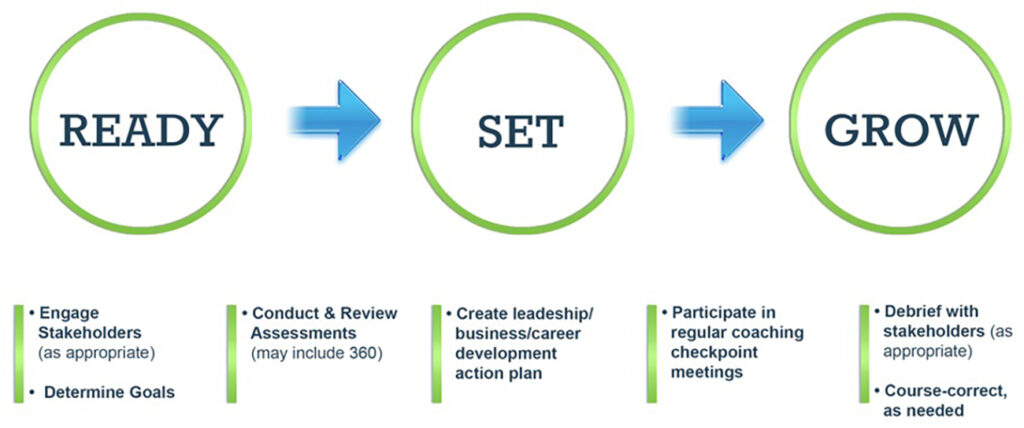 READY

SET

GROW

• Engage Stakeholders (as appropriate)

• Determine Goals

• Conduct & Review Assessments (may include 360)

• Create leadership/ business/career development action plan

• Participate in regular coaching checkpoint meetings

• Debrief with stakeholders (as appropriate)

• Course-correct, as needed